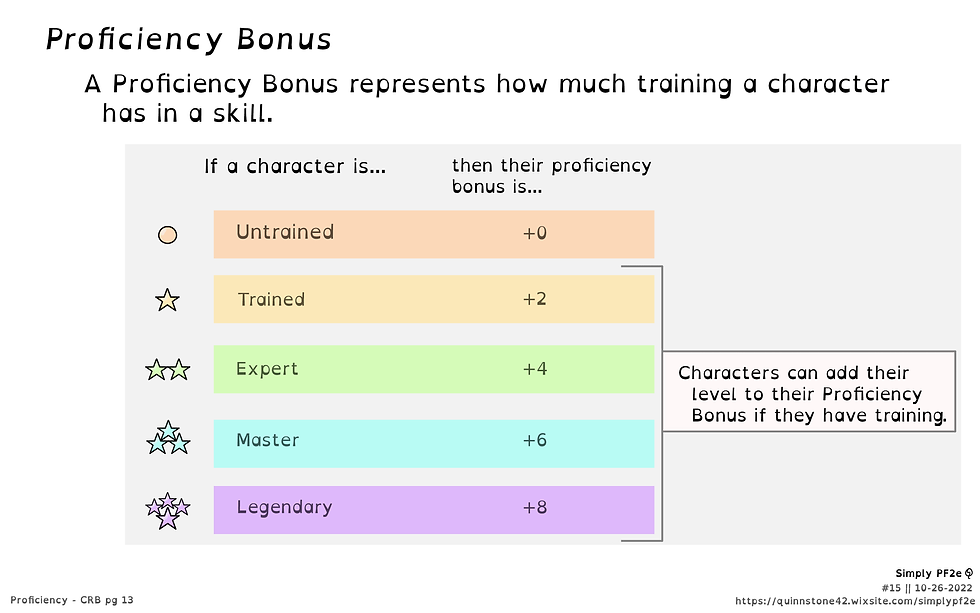 Proficiency Bonus

A Proficiency Bonus represents how much training a character has in a skill.

| If a character is... | then their proficiency bonus is... |
|---|---|
| Untrained | +0 |
| Trained | +2 |
| Expert | +4 |
| Master | +6 |
| Legendary | +8 |

Characters can add their level to their Proficiency Bonus if they have training.

Proficiency - CRB pg 13

Simply PF2e
#15 || 10-26-2022
https://quinnstone42.wixsite.com/simplypf2e